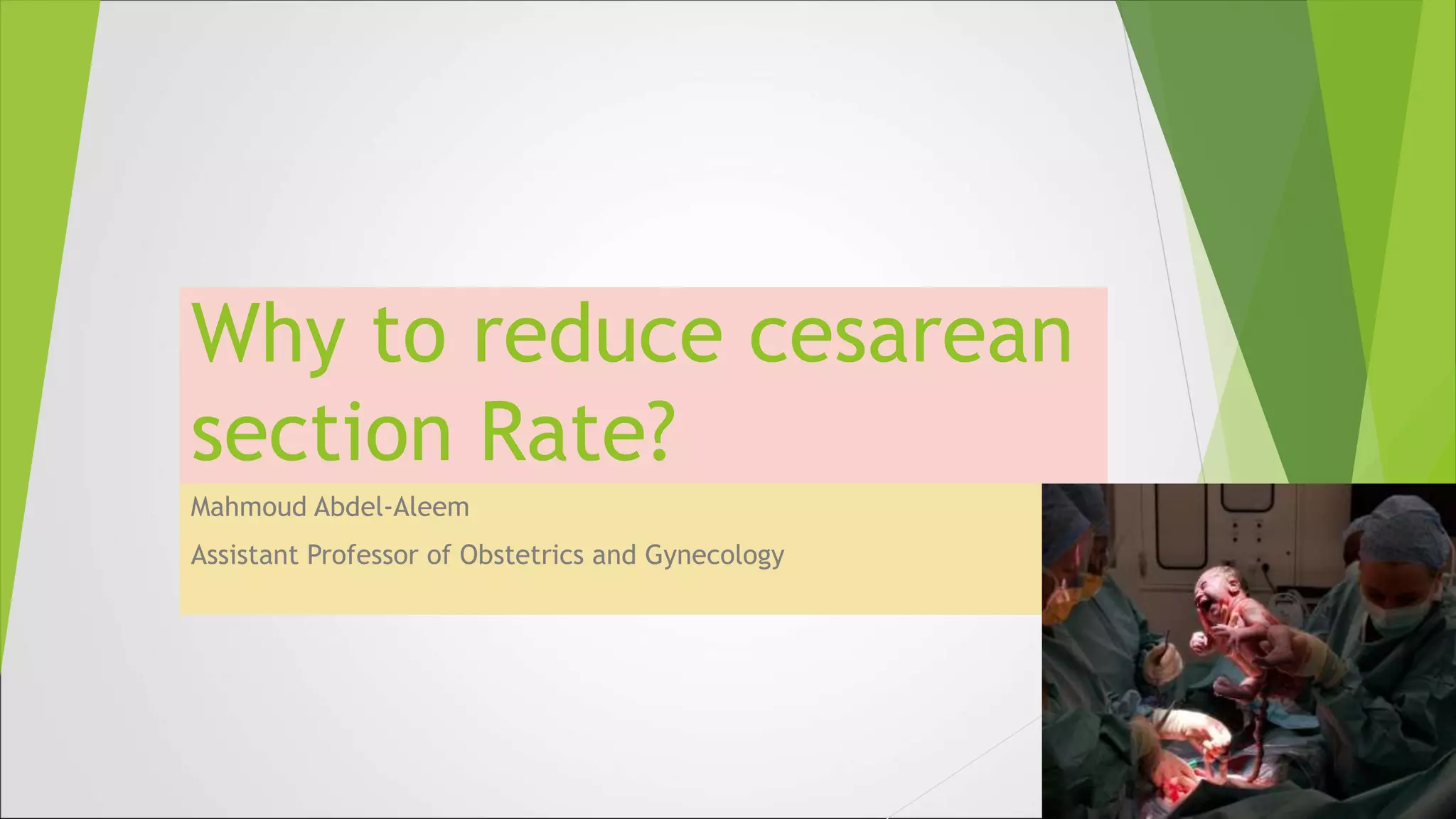 Why to reduce cesarean section Rate?

Mahmoud Abdel-Aleem

Assistant Professor of Obstetrics and Gynecology